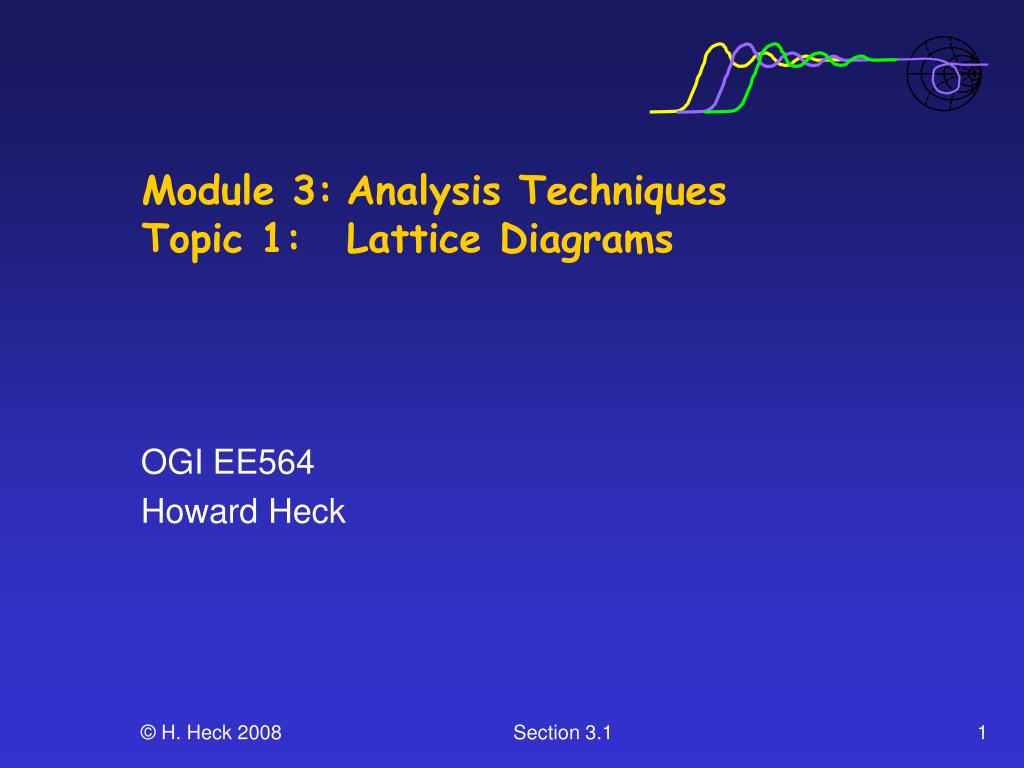 Module 3: Analysis Techniques
Topic 1: Lattice Diagrams

OGI EE564
Howard Heck

© H. Heck 2008

Section 3.1

1